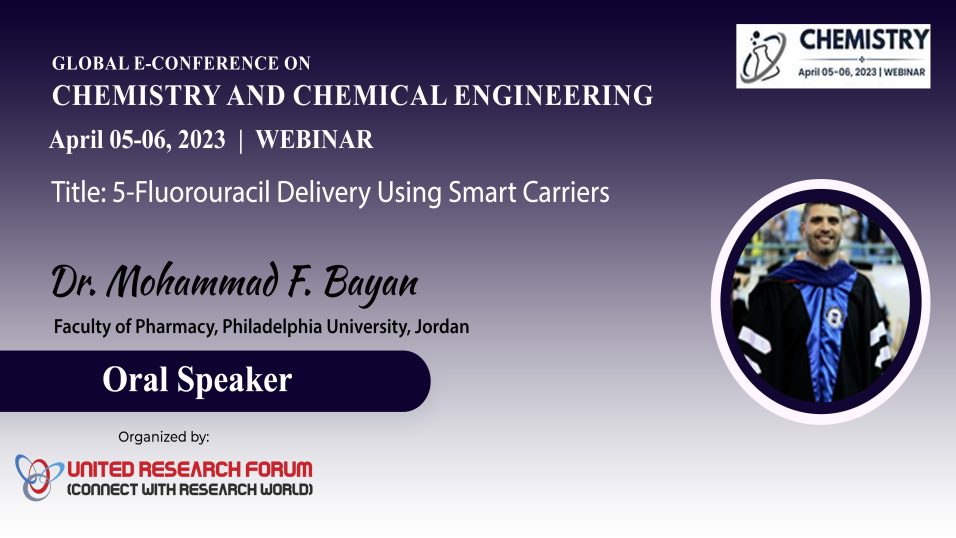 GLOBAL E-CONFERENCE ON
CHEMISTRY AND CHEMICAL ENGINEERING
April 05-06, 2023 | WEBINAR

CHEMISTRY
April 05-06, 2023 | WEBINAR

Title: 5-Fluorouracil Delivery Using Smart Carriers

Dr. Mohammad F. Bayan
Faculty of Pharmacy, Philadelphia University, Jordan

Oral Speaker

Organized by:
UNITED RESEARCH FORUM
(CONNECT WITH RESEARCH WORLD)